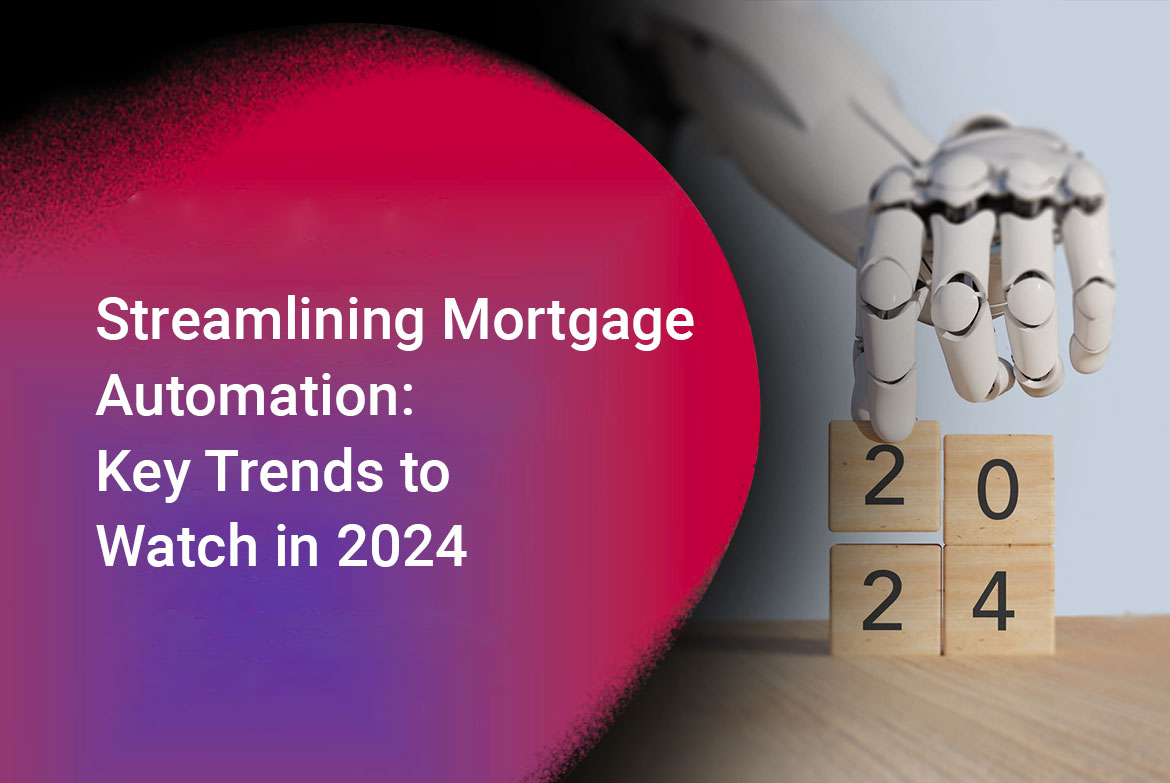 Streamlining Mortgage Automation: Key Trends to Watch in 2024

2 0
2 4